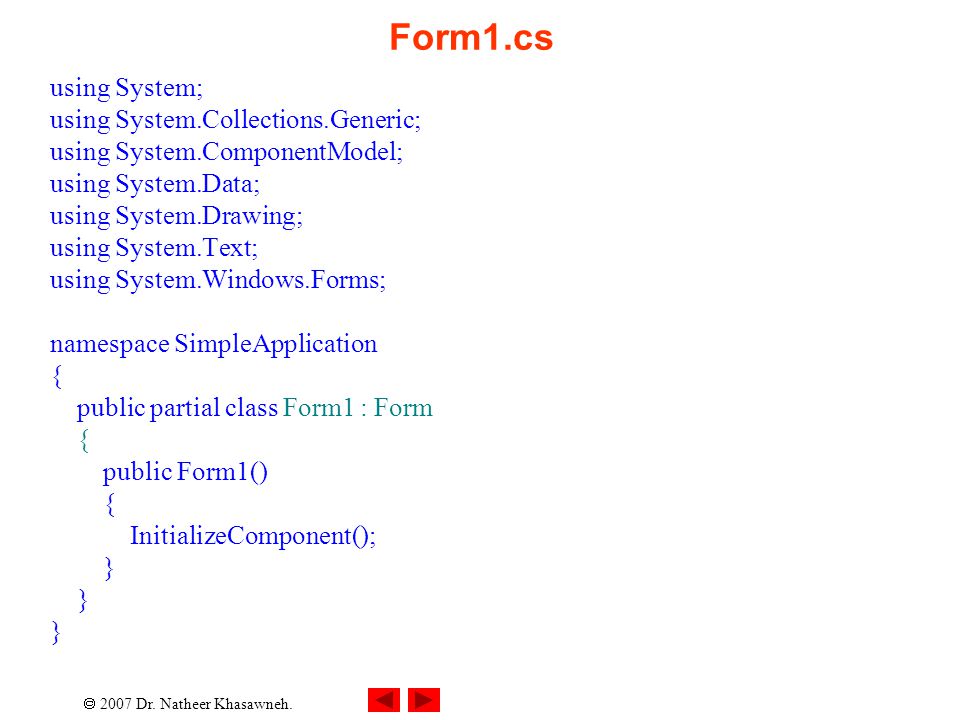 Form1.cs

using System;
using System.Collections.Generic;
using System.ComponentModel;
using System.Data;
using System.Drawing;
using System.Text;
using System.Windows.Forms;

namespace SimpleApplication
{
    public partial class Form1 : Form
    {
        public Form1()
        {
            InitializeComponent();
        }
    }
}

© 2007 Dr. Natheer Khasawneh.